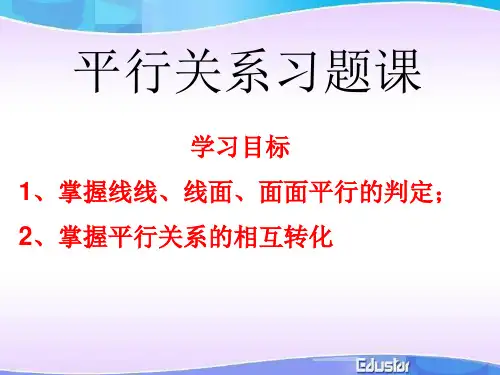 平行关系习题课

学习目标

1、掌握线线、线面、面面平行的判定；

2、掌握平行关系的相互转化

Edustar